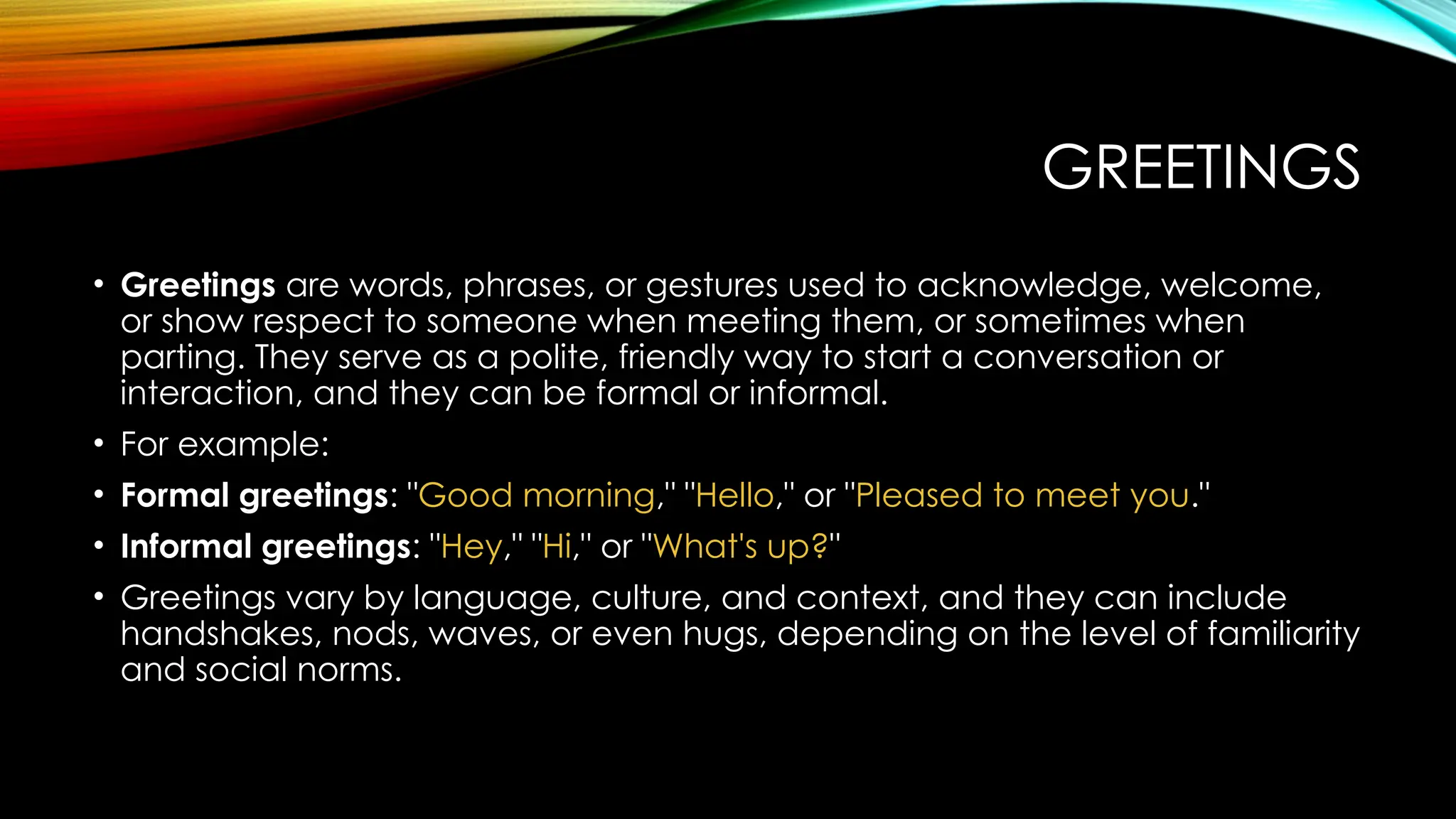 GREETINGS

• Greetings are words, phrases, or gestures used to acknowledge, welcome, or show respect to someone when meeting them, or sometimes when parting. They serve as a polite, friendly way to start a conversation or interaction, and they can be formal or informal.

• For example:

• Formal greetings: "Good morning," "Hello," or "Pleased to meet you."

• Informal greetings: "Hey," "Hi," or "What's up?"

• Greetings vary by language, culture, and context, and they can include handshakes, nods, waves, or even hugs, depending on the level of familiarity and social norms.